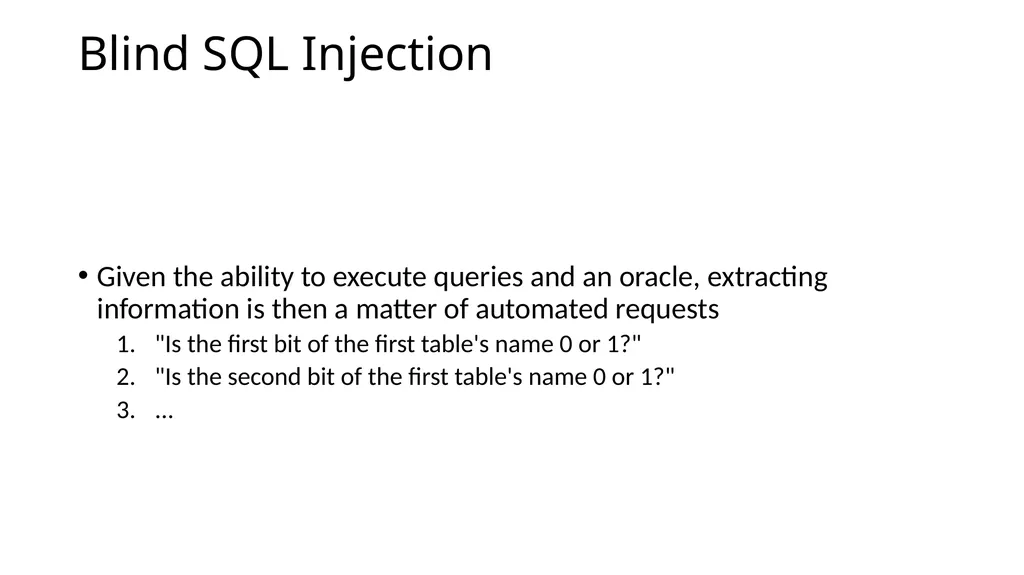 Blind SQL Injection

• Given the ability to execute queries and an oracle, extracting information is then a matter of automated requests

1. "Is the first bit of the first table's name 0 or 1?"
2. "Is the second bit of the first table's name 0 or 1?"
3. ...